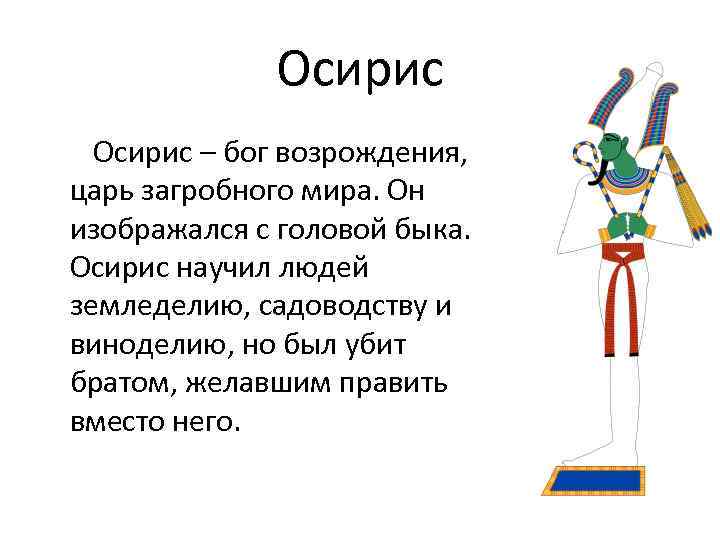 Осирис

Осирис – бог возрождения, царь загробного мира. Он изображался с головой быка. Осирис научил людей земледелию, садоводству и виноделию, но был убит братом, желавшим править вместо него.